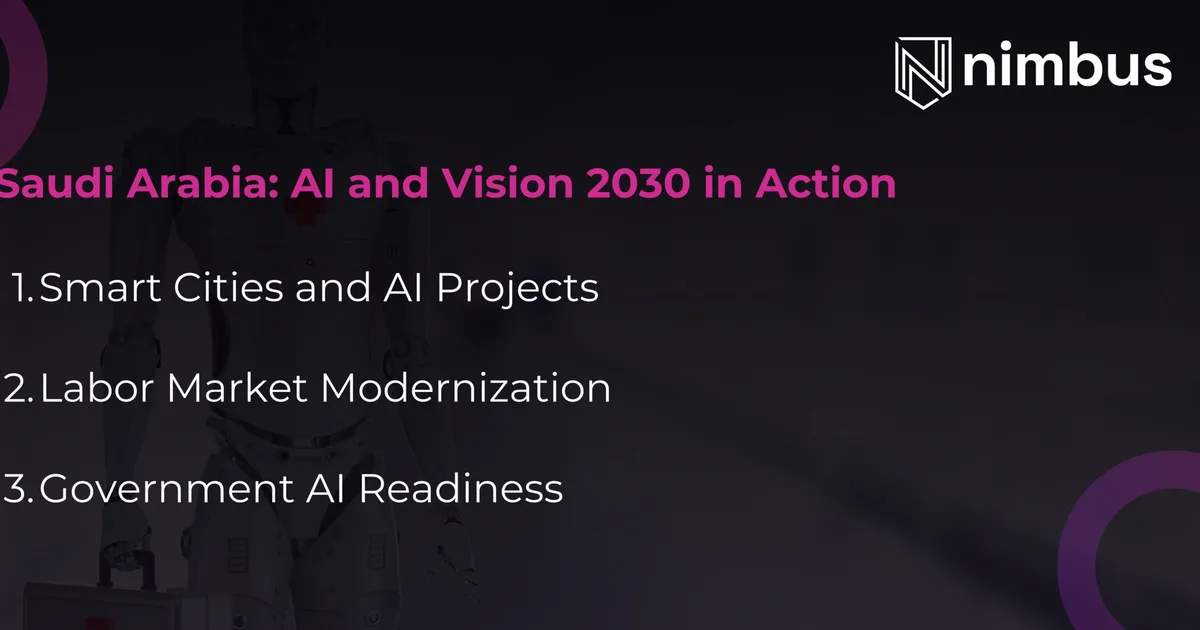 nimbus

Saudi Arabia: AI and Vision 2030 in Action

1. Smart Cities and AI Projects

2. Labor Market Modernization

3. Government AI Readiness